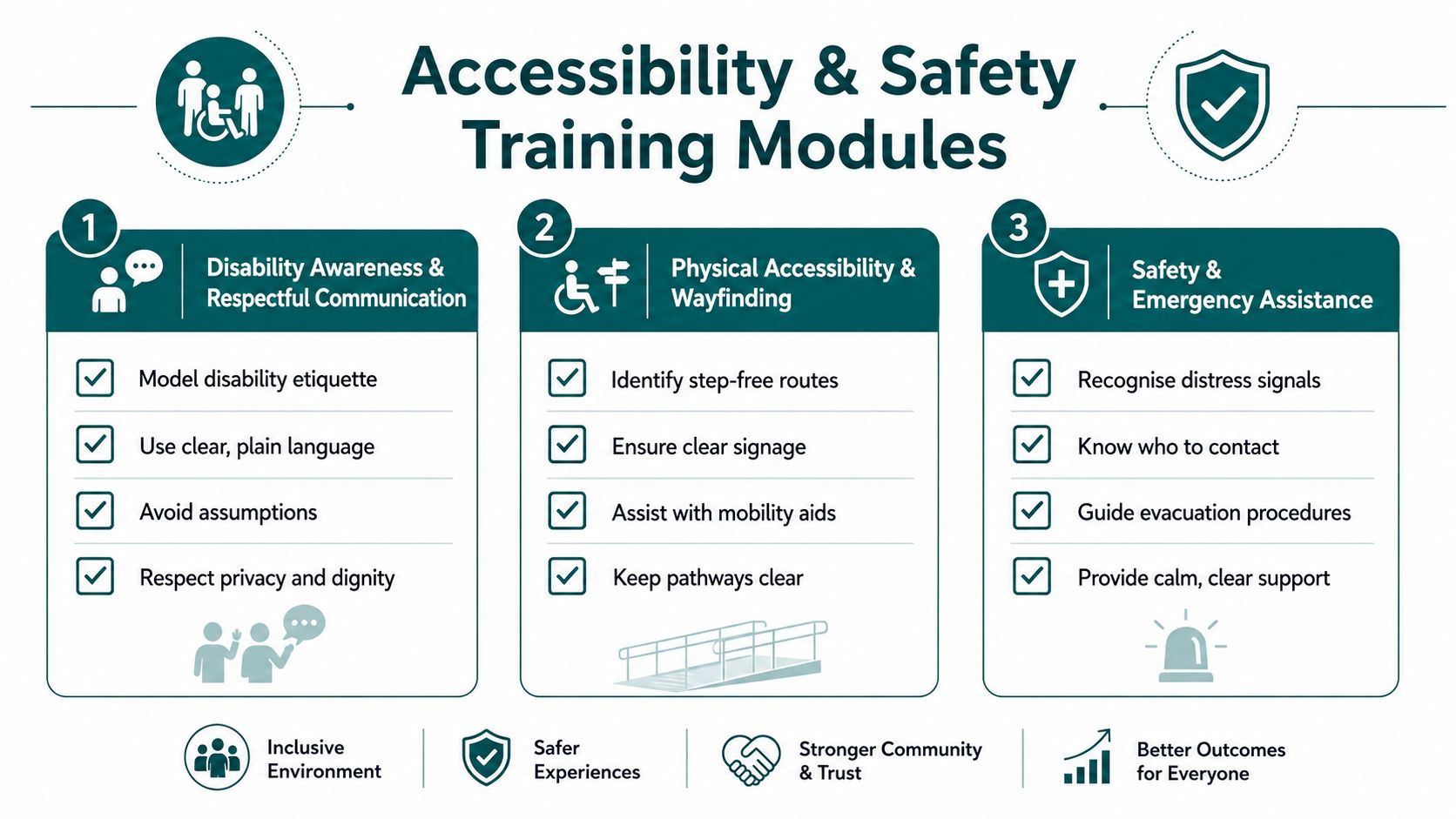 Accessibility & Safety Training Modules

1
Disability Awareness & Respectful Communication

Model disability etiquette
Use clear, plain language
Avoid assumptions
Respect privacy and dignity

2
Physical Accessibility & Wayfinding

Identify step-free routes
Ensure clear signage
Assist with mobility aids
Keep pathways clear

3
Safety & Emergency Assistance

Recognise distress signals
Know who to contact
Guide evacuation procedures
Provide calm, clear support

Inclusive Environment

Safer Experiences

Stronger Community & Trust

Better Outcomes for Everyone